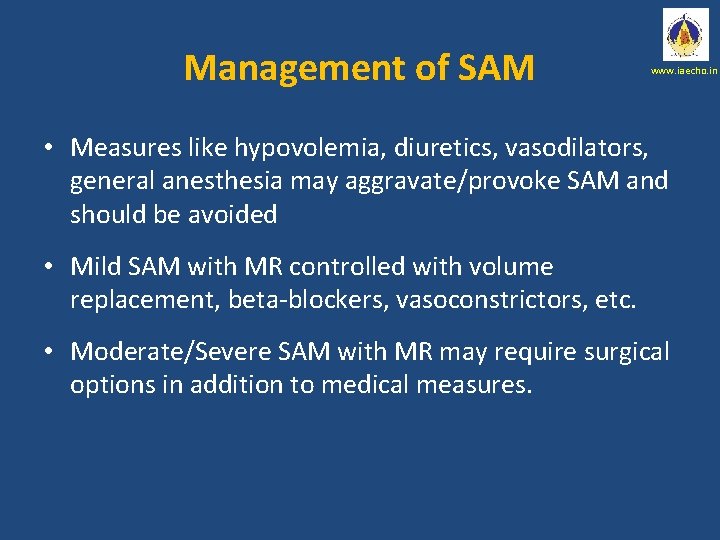 Management of SAM

www.iaecho.in

• Measures like hypovolemia, diuretics, vasodilators, general anesthesia may aggravate/provoke SAM and should be avoided

• Mild SAM with MR controlled with volume replacement, beta-blockers, vasoconstrictors, etc.

• Moderate/Severe SAM with MR may require surgical options in addition to medical measures.